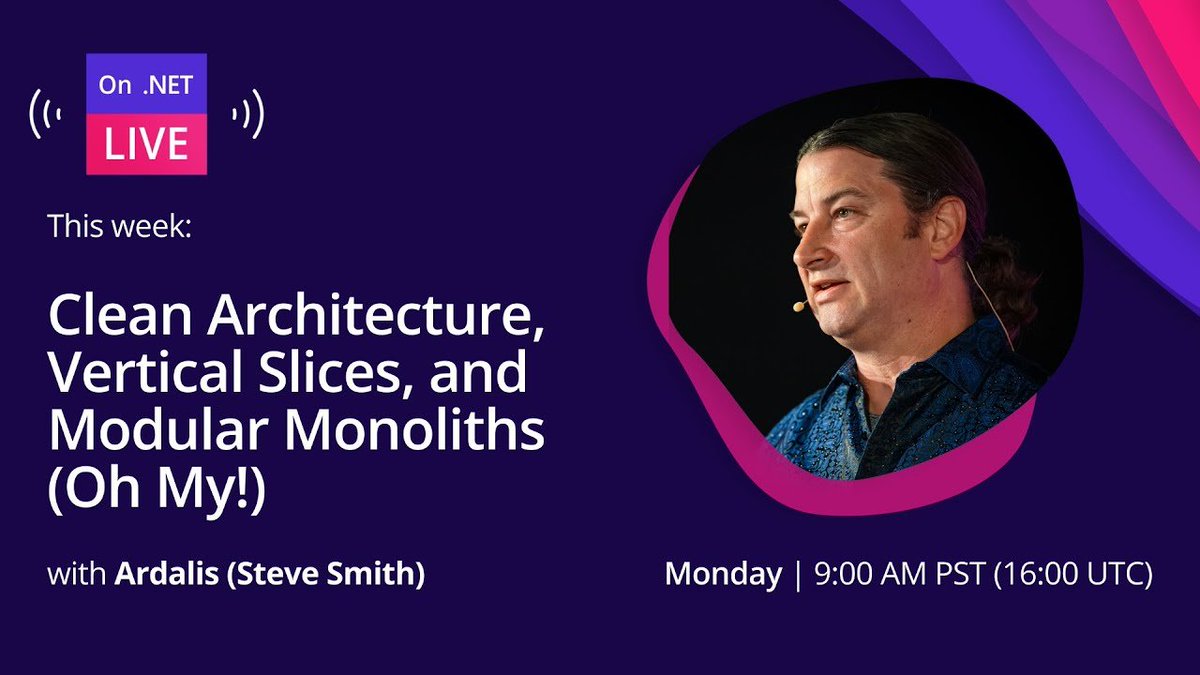 On .NET
LIVE

This week:

Clean Architecture, Vertical Slices, and Modular Monoliths (Oh My!)

with Ardalis (Steve Smith)

Monday | 9:00 AM PST (16:00 UTC)